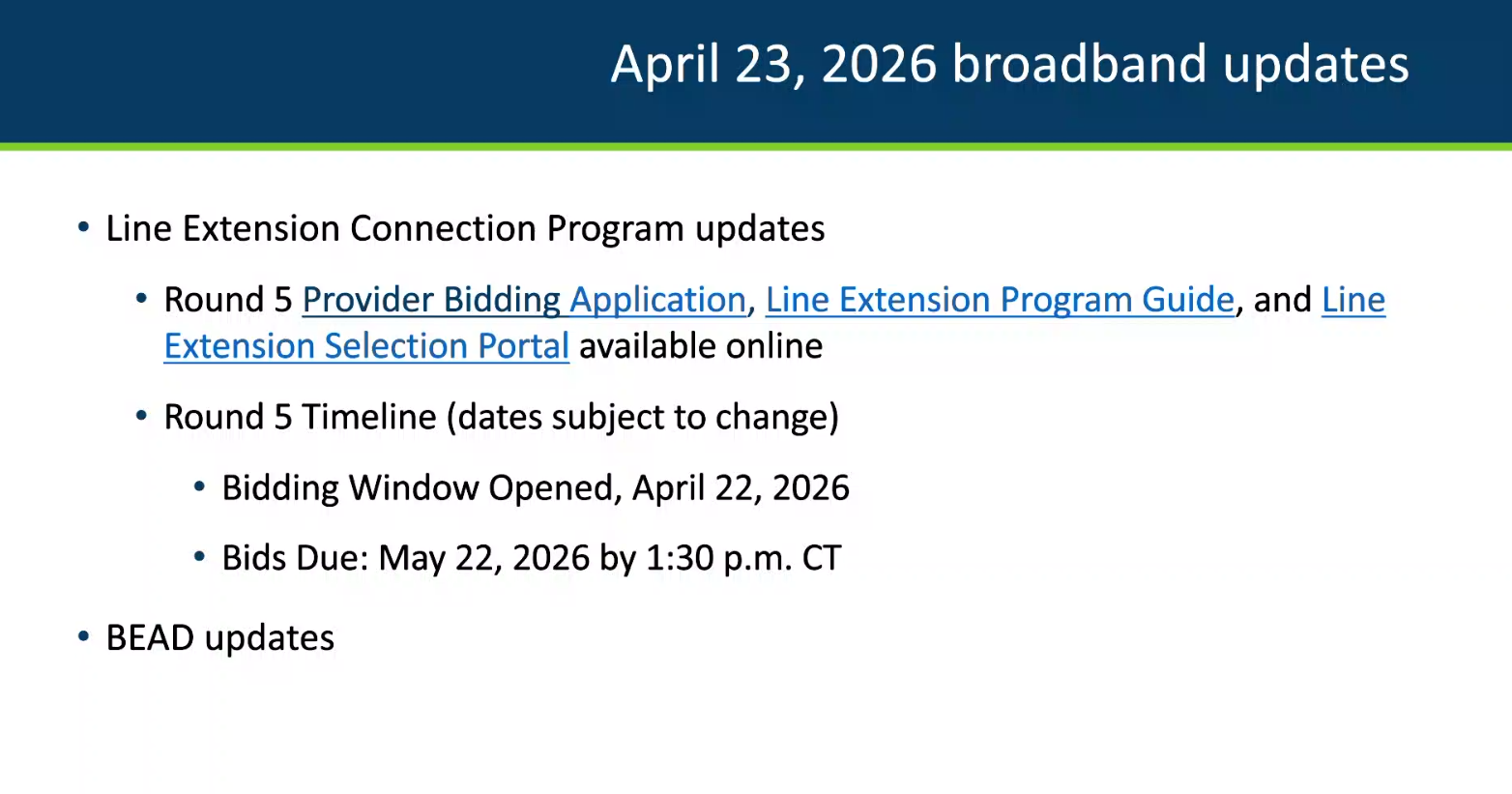 April 23, 2026 broadband updates

• Line Extension Connection Program updates

• Round 5 Provider Bidding Application, Line Extension Program Guide, and Line Extension Selection Portal available online

• Round 5 Timeline (dates subject to change)

• Bidding Window Opened, April 22, 2026

• Bids Due: May 22, 2026 by 1:30 p.m. CT

• BEAD updates